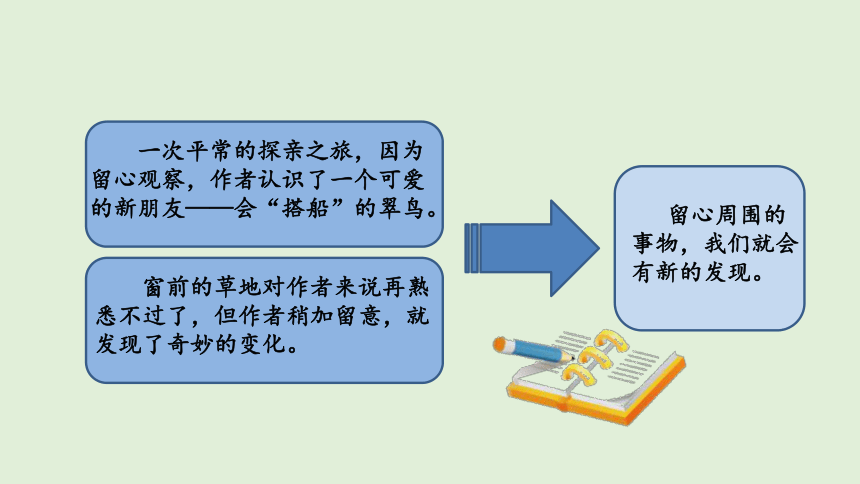 一次平常的探亲之旅，因为留心观察，作者认识了一个可爱的新朋友——会“搭船”的翠鸟。

窗前的草地对作者来说再熟悉不过了，但作者稍加留意，就发现了奇妙的变化。

留心周围的事物，我们就会有新的发现。